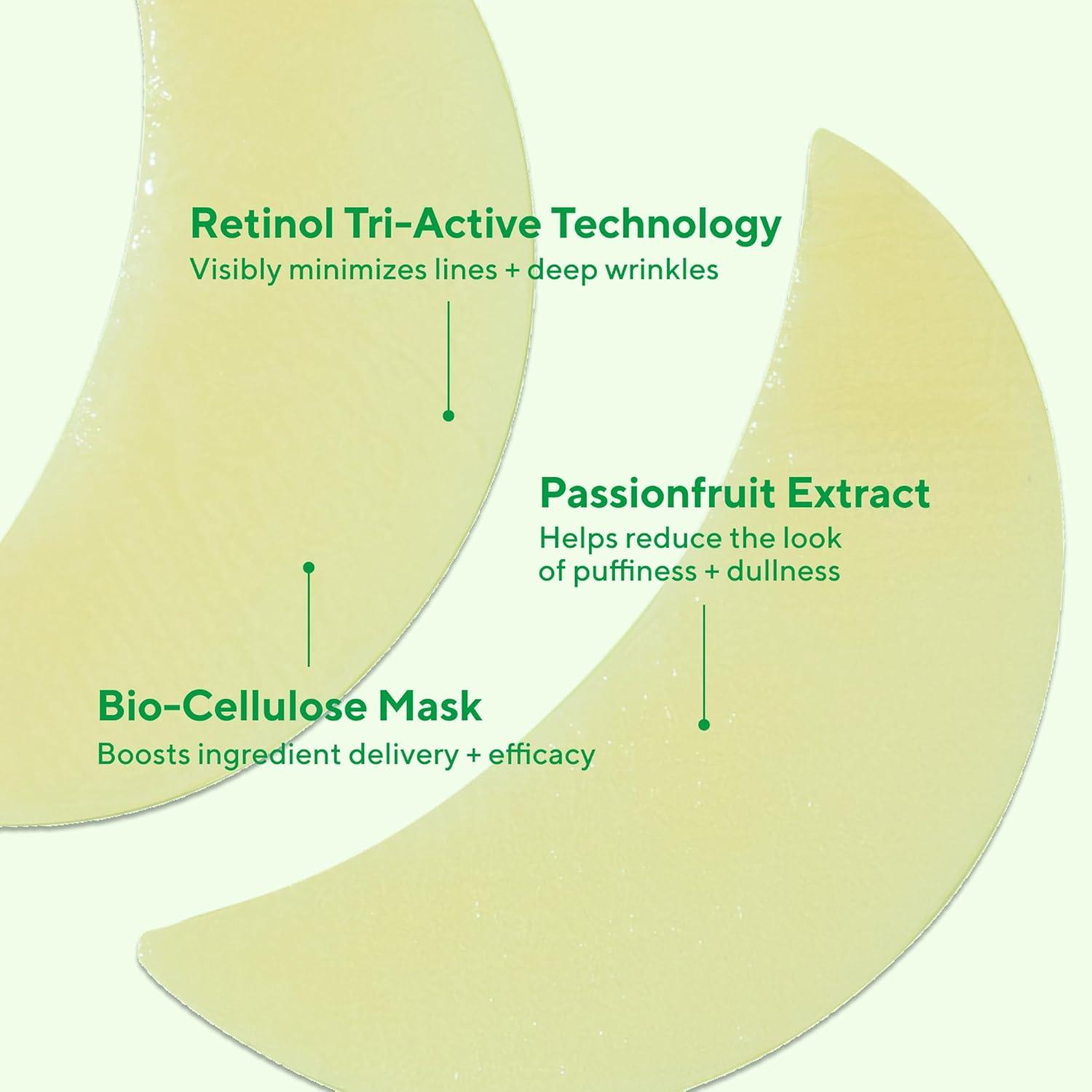 Retinol Tri-Active Technology
Visibly minimizes lines + deep wrinkles

Passionfruit Extract
Helps reduce the look of puffiness + dullness

Bio-Cellulose Mask
Boosts ingredient delivery + efficacy